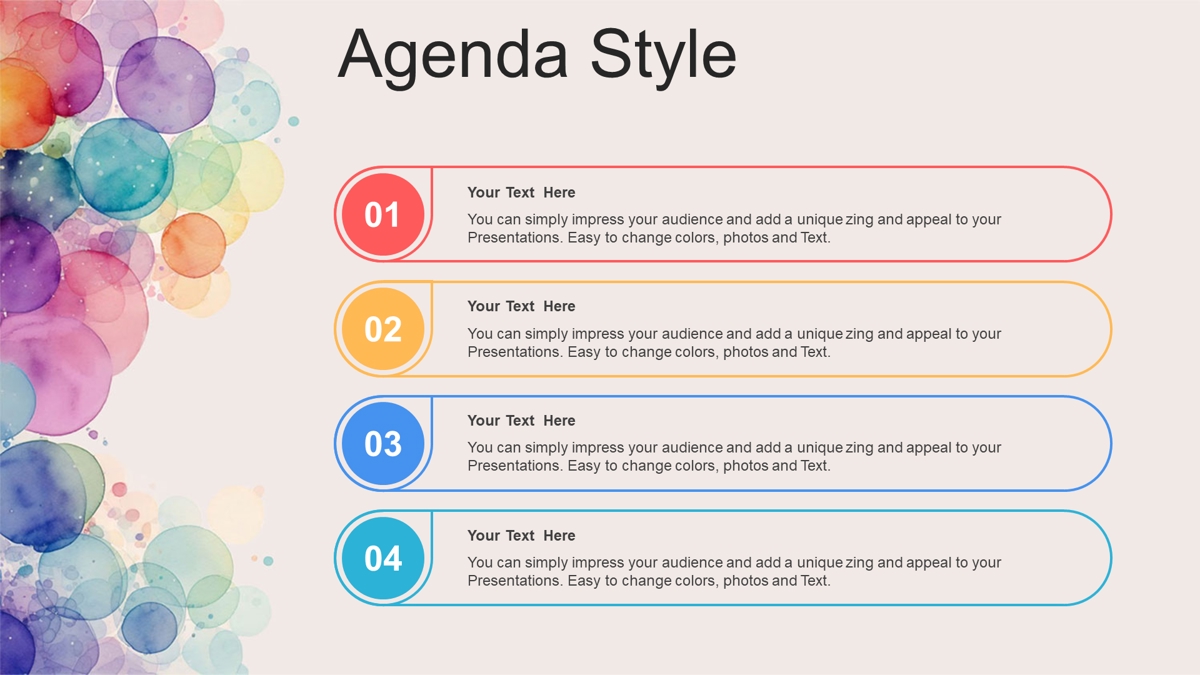 Agenda Style

01

Your Text Here

You can simply impress your audience and add a unique zing and appeal to your Presentations. Easy to change colors, photos and Text.

02

Your Text Here

You can simply impress your audience and add a unique zing and appeal to your Presentations. Easy to change colors, photos and Text.

03

Your Text Here

You can simply impress your audience and add a unique zing and appeal to your Presentations. Easy to change colors, photos and Text.

04

Your Text Here

You can simply impress your audience and add a unique zing and appeal to your Presentations. Easy to change colors, photos and Text.